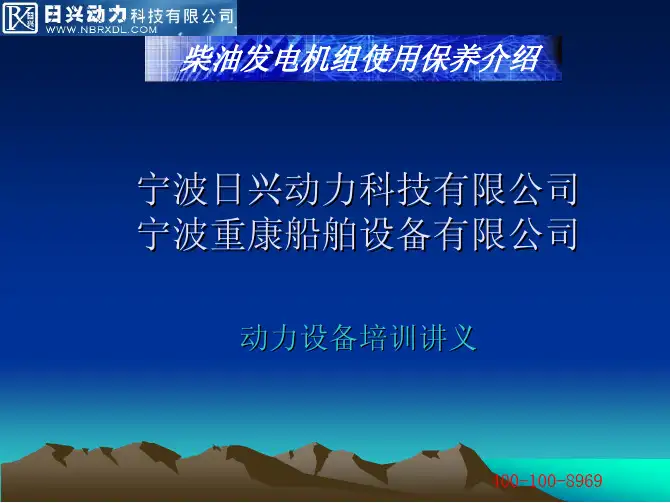 日兴动力科技有限公司
WWW.NBRXDL.COM

柴油发电机组使用保养介绍

宁波日兴动力科技有限公司
宁波重康船舶设备有限公司

动力设备培训讲义

400-100-8969